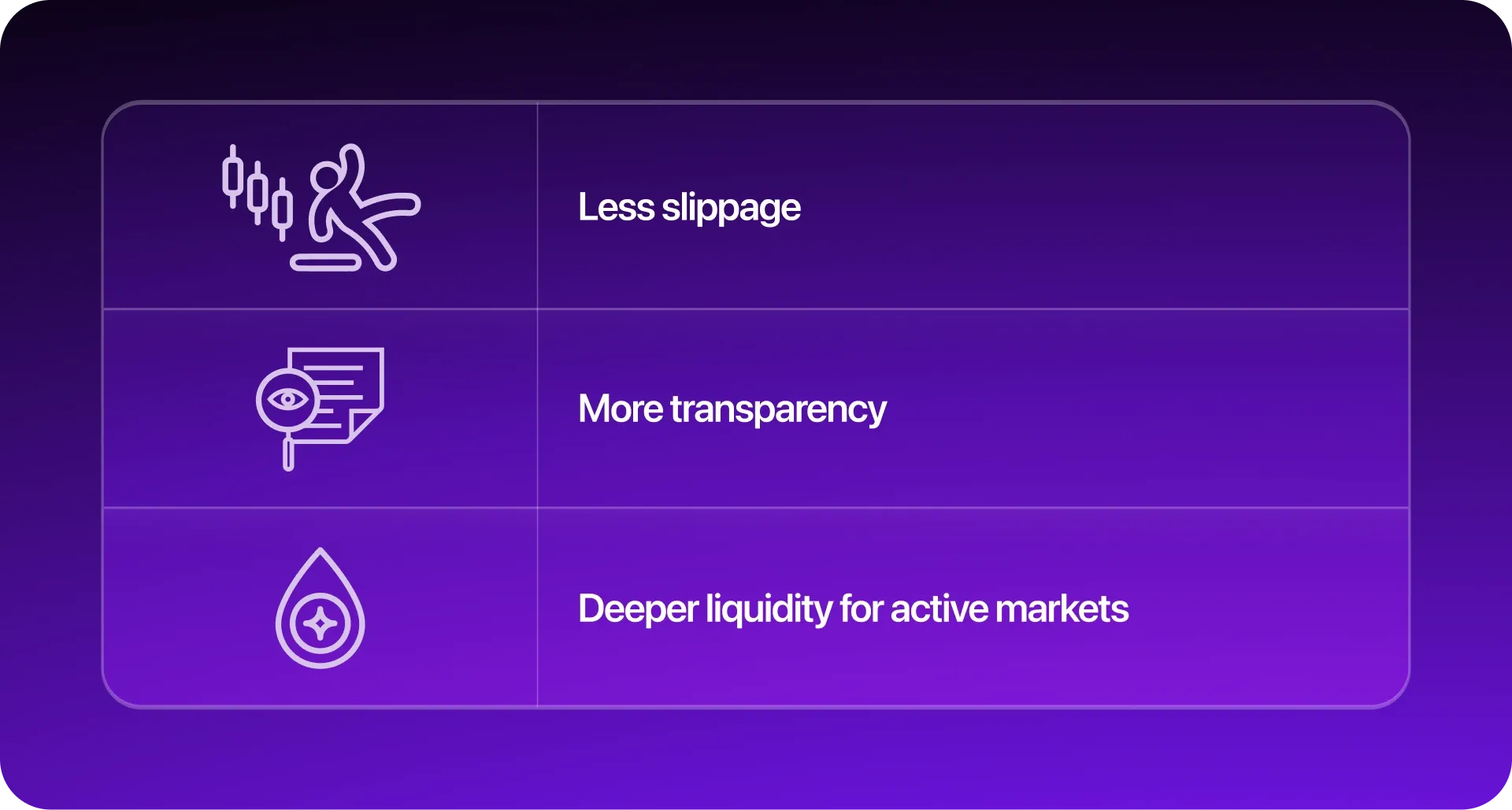 Less slippage

More transparency

Deeper liquidity for active markets